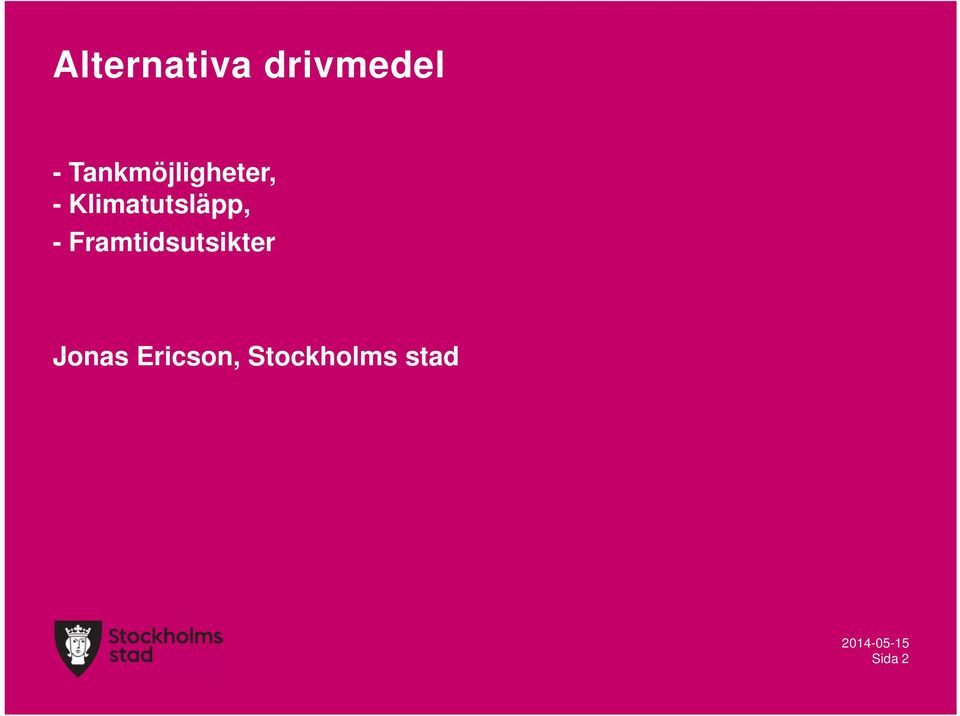 Alternativa drivmedel

- Tankmöjligheter,
- Klimatutsläpp,
- Framtidsutsikter

Jonas Ericson, Stockholms stad

Stockholms stad

2014-05-15
Sida 2